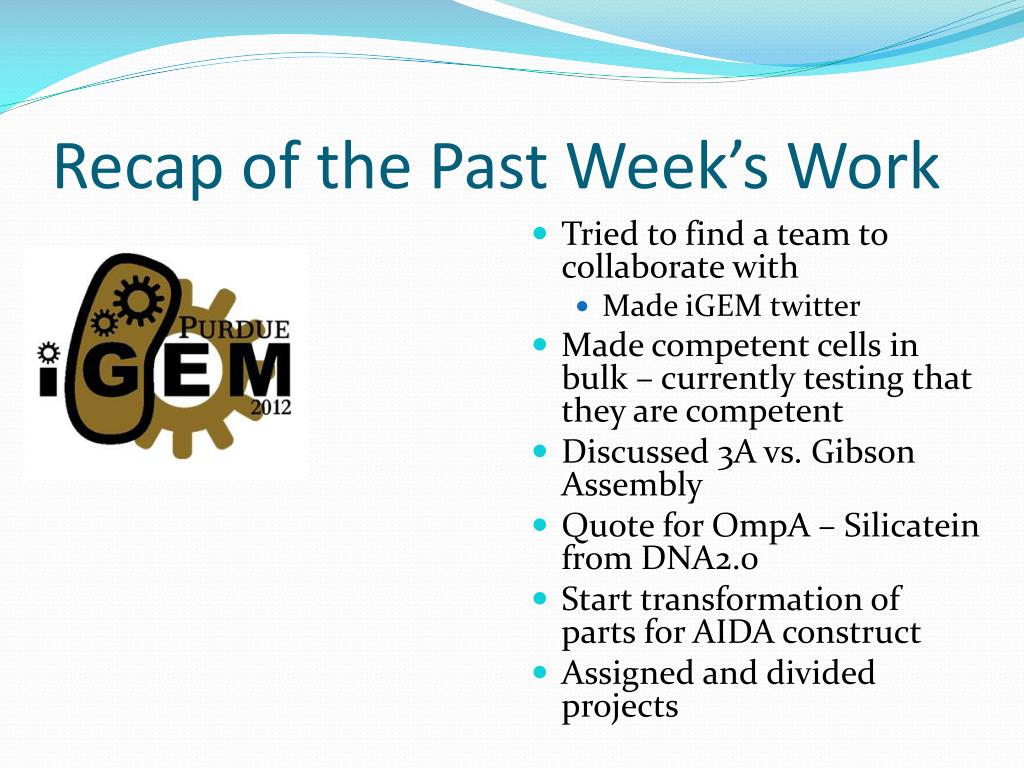 Recap of the Past Week's Work

PURDUE
iGEM
2012

- Tried to find a team to collaborate with
  - Made iGEM twitter
- Made competent cells in bulk – currently testing that they are competent
- Discussed 3A vs. Gibson Assembly
- Quote for OmpA – Silicatein from DNA2.0
- Start transformation of parts for AIDA construct
- Assigned and divided projects